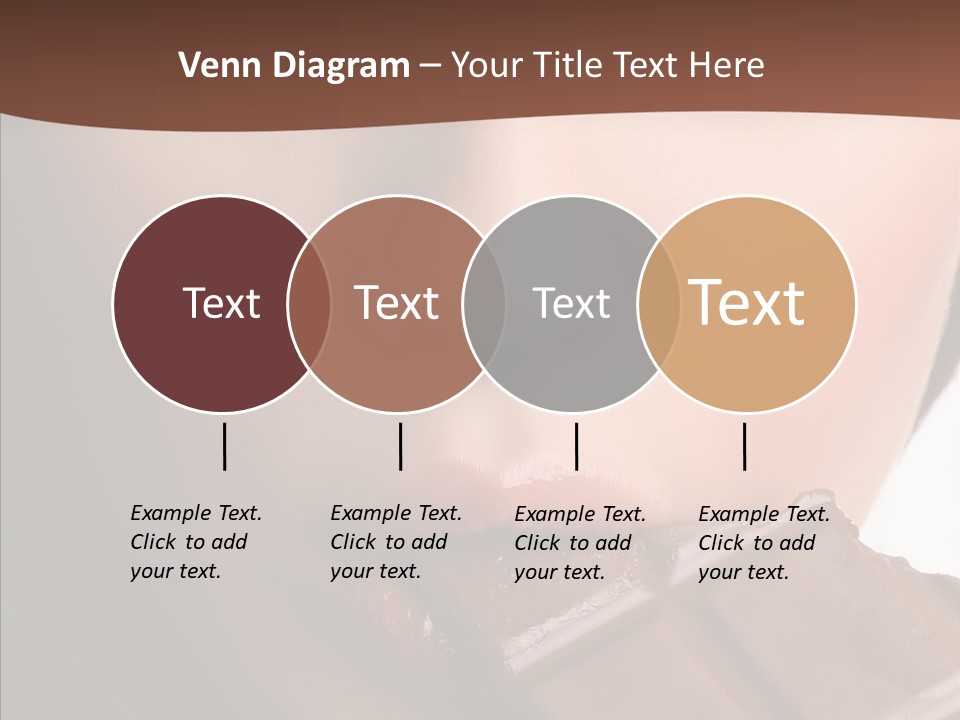 Venn Diagram – Your Title Text Here

Text

Text

Text

Text

Example Text. Click to add your text.

Example Text. Click to add your text.

Example Text. Click to add your text.

Example Text. Click to add your text.